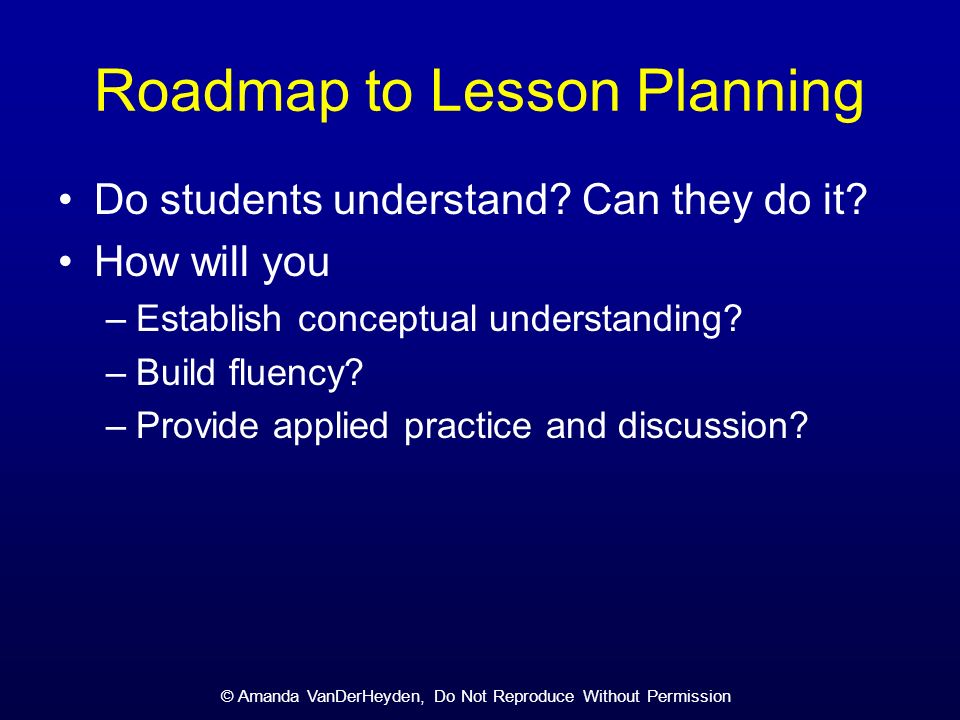 Roadmap to Lesson Planning

• Do students understand? Can they do it?
• How will you
– Establish conceptual understanding?
– Build fluency?
– Provide applied practice and discussion?

© Amanda VanDerHeyden, Do Not Reproduce Without Permission